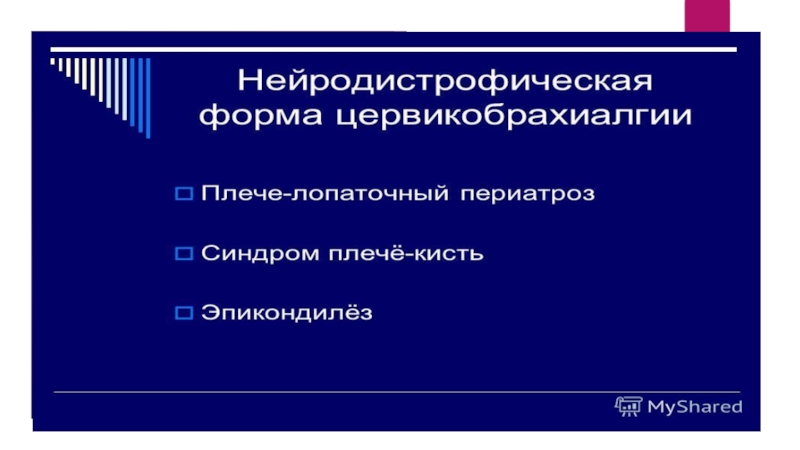 Нейродистрофическая форма цервикобрахиалгии

Плече-лопаточный периатроз

Синдром плечё-кисть

Эпикондилёз

MyShared